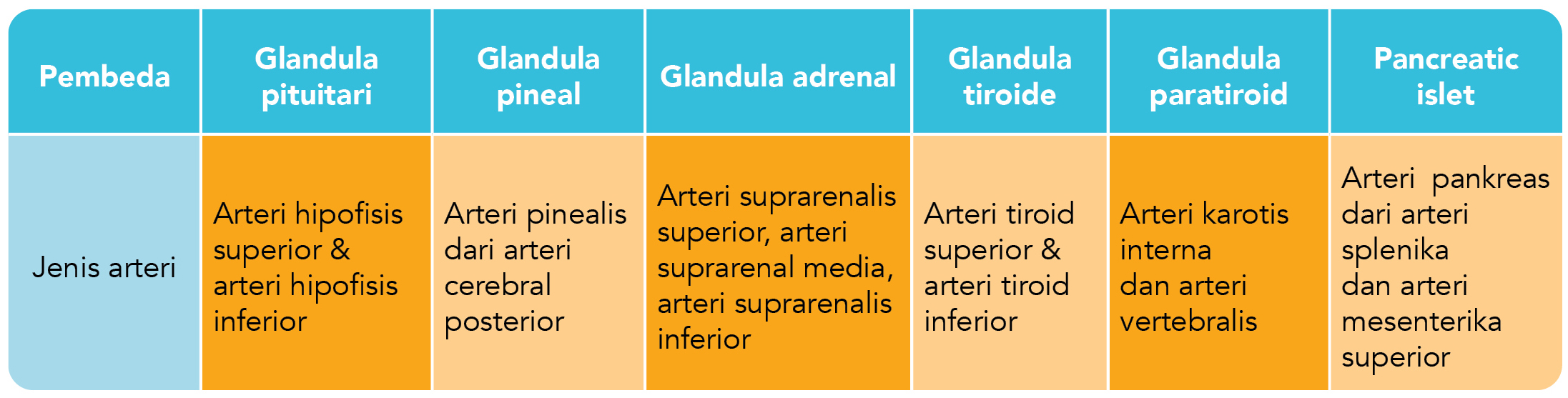 | Pembeda | Glandula pituitari | Glandula pineal | Glandula adrenal | Glandula tiroide | Glandula paratiroid | Pancreatic islet |
|---|---|---|---|---|---|---|
| Jenis arteri | Arteri hipofisis superior & arteri hipofisis inferior | Arteri pinealis dari arteri cerebral posterior | Arteri suprarenalis superior, arteri suprarenal media, arteri suprarenalis inferior | Arteri tiroid superior & arteri tiroid inferior | Arteri karotis interna dan arteri vertebralis | Arteri pankreas dari arteri splenika dan arteri mesenterika superior |